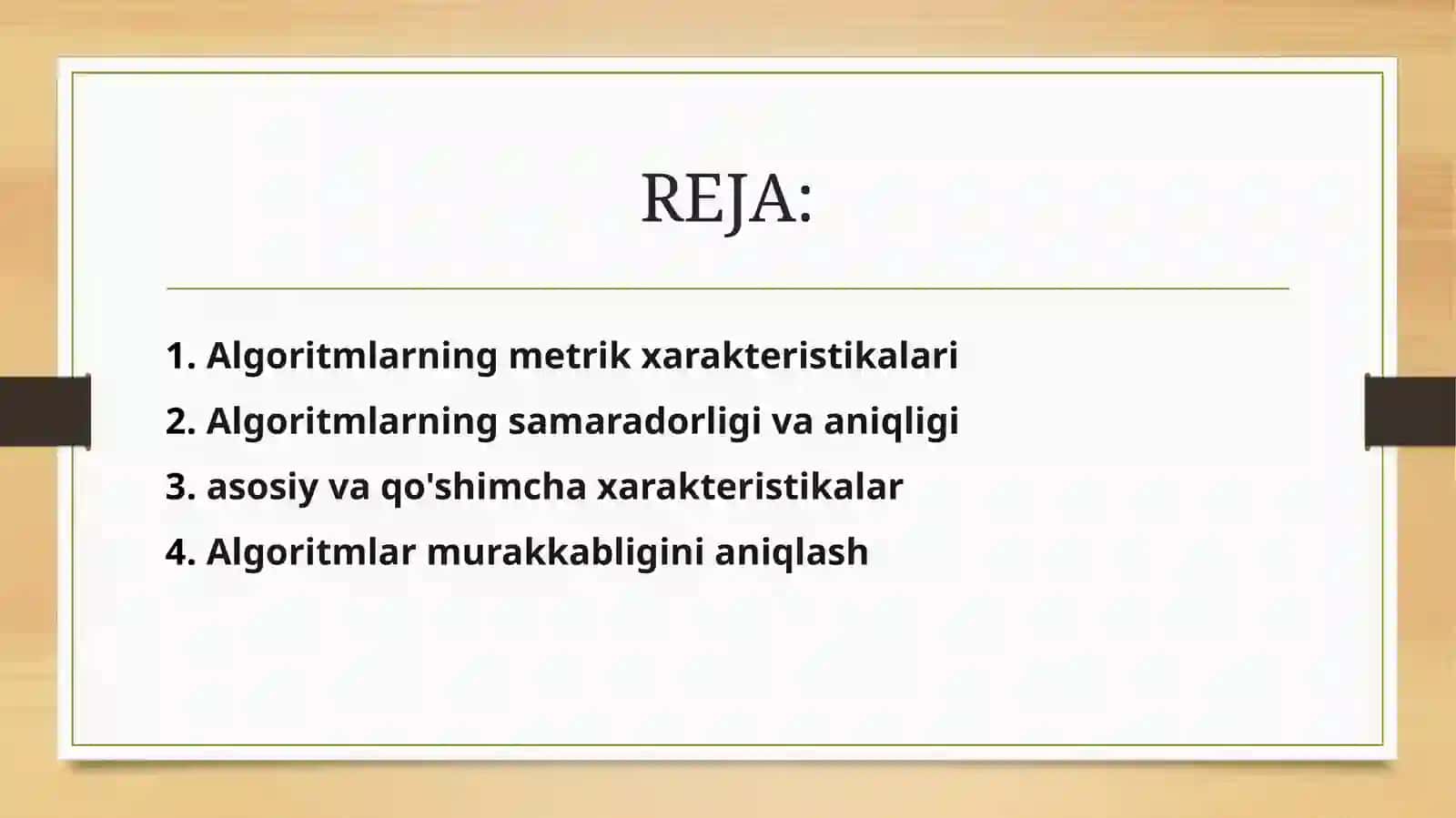 REJA:

1. Algoritmlarning metrik xarakteristikalari
2. Algoritmlarning samaradorligi va aniqligi
3. asosiy va qo'shimcha xarakteristikalar
4. Algoritmlar murakkabligini aniqlash